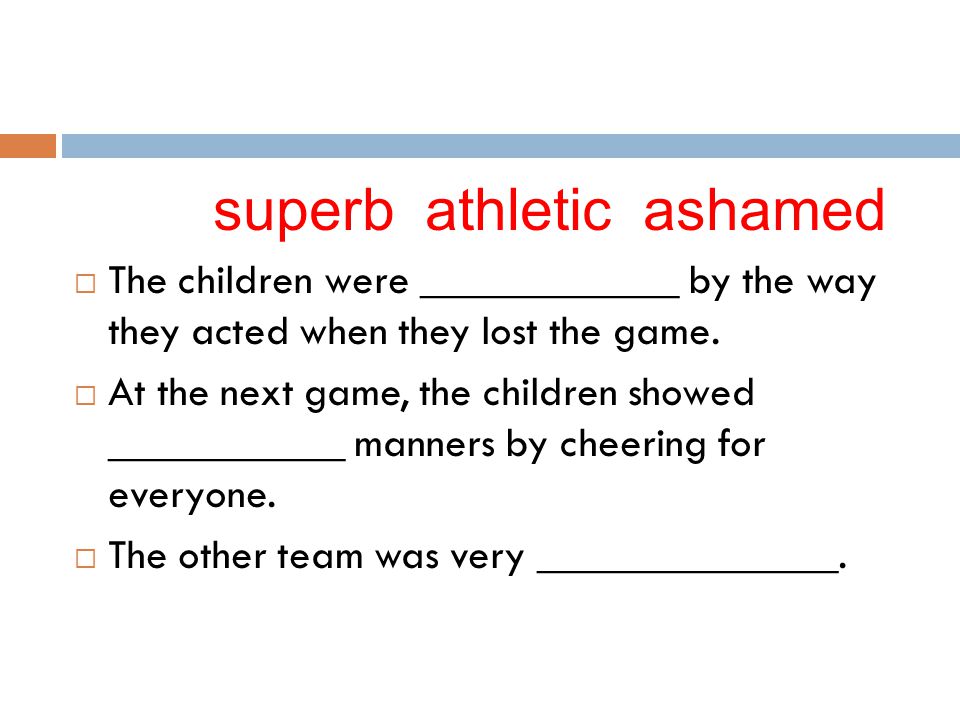 superb athletic ashamed

□ The children were ____________ by the way they acted when they lost the game.

□ At the next game, the children showed ___________ manners by cheering for everyone.

□ The other team was very ______________.